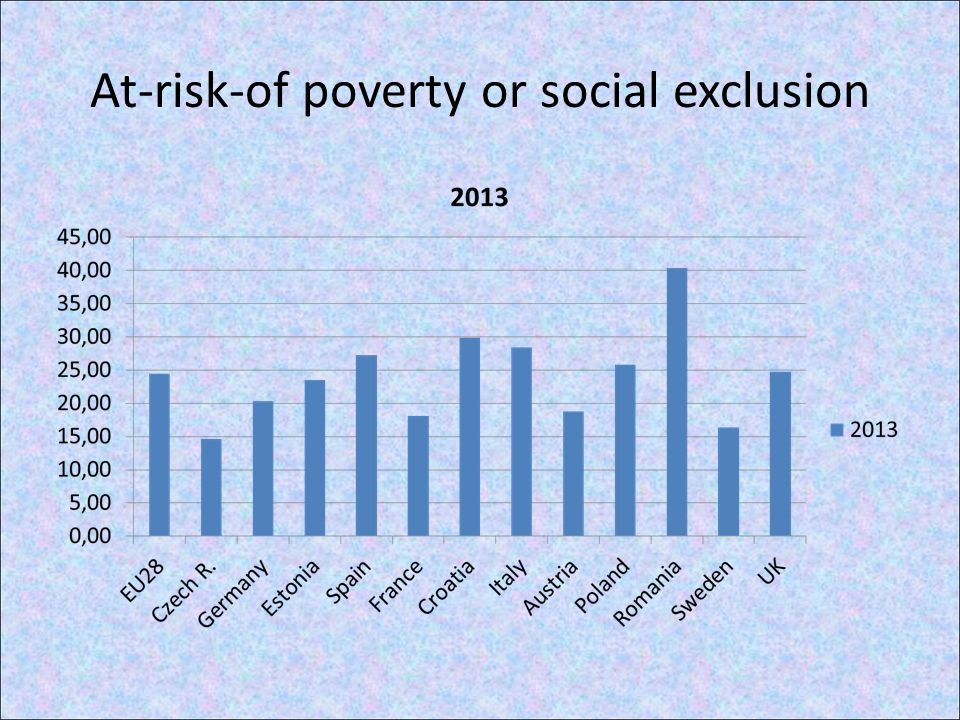 At-risk-of poverty or social exclusion

2013

45,00
40,00
35,00
30,00
25,00
20,00
15,00
10,00
5,00
0,00

EU28
Czech R.
Germany
Estonia
Spain
France
Croatia
Italy
Austria
Poland
Romania
Sweden
UK

2013